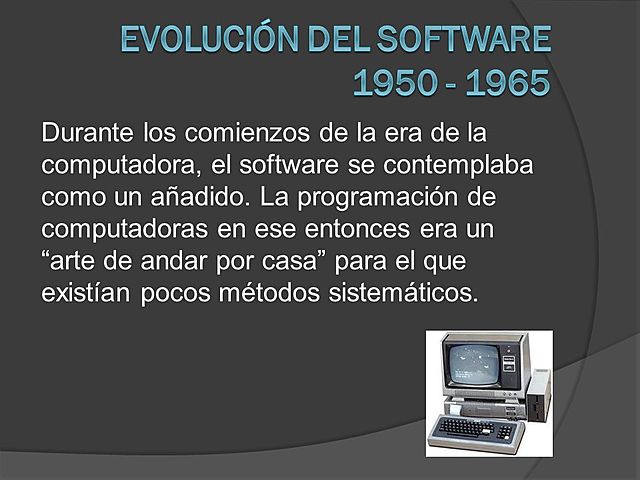 EVOLUCIÓN DEL SOFTWARE
1950 - 1965

Durante los comienzos de la era de la computadora, el software se contemplaba como un añadido. La programación de computadoras en ese entonces era un “arte de andar por casa” para el que existían pocos métodos sistemáticos.